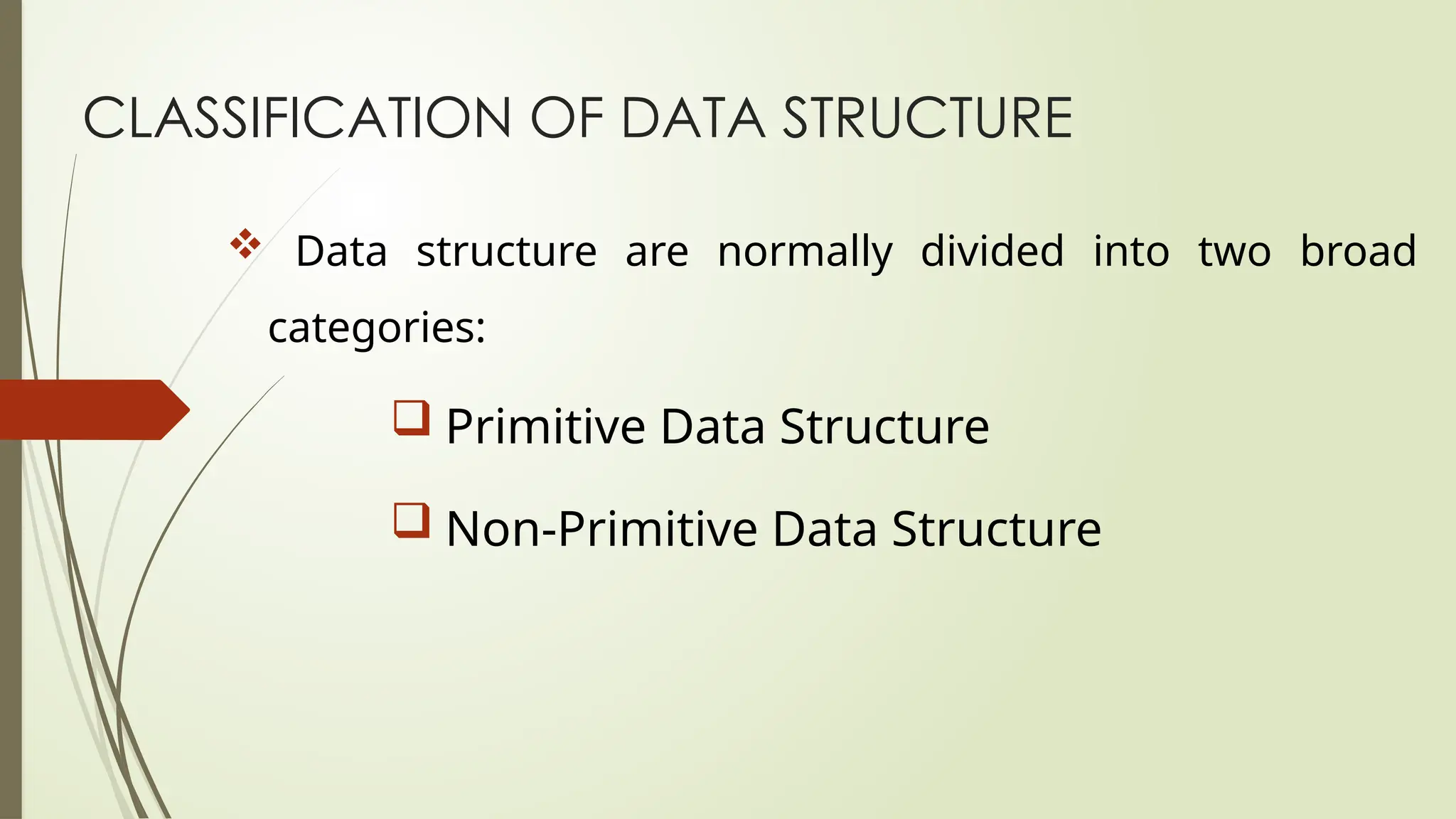 CLASSIFICATION OF DATA STRUCTURE

❖ Data structure are normally divided into two broad categories:

❑ Primitive Data Structure

❑ Non-Primitive Data Structure